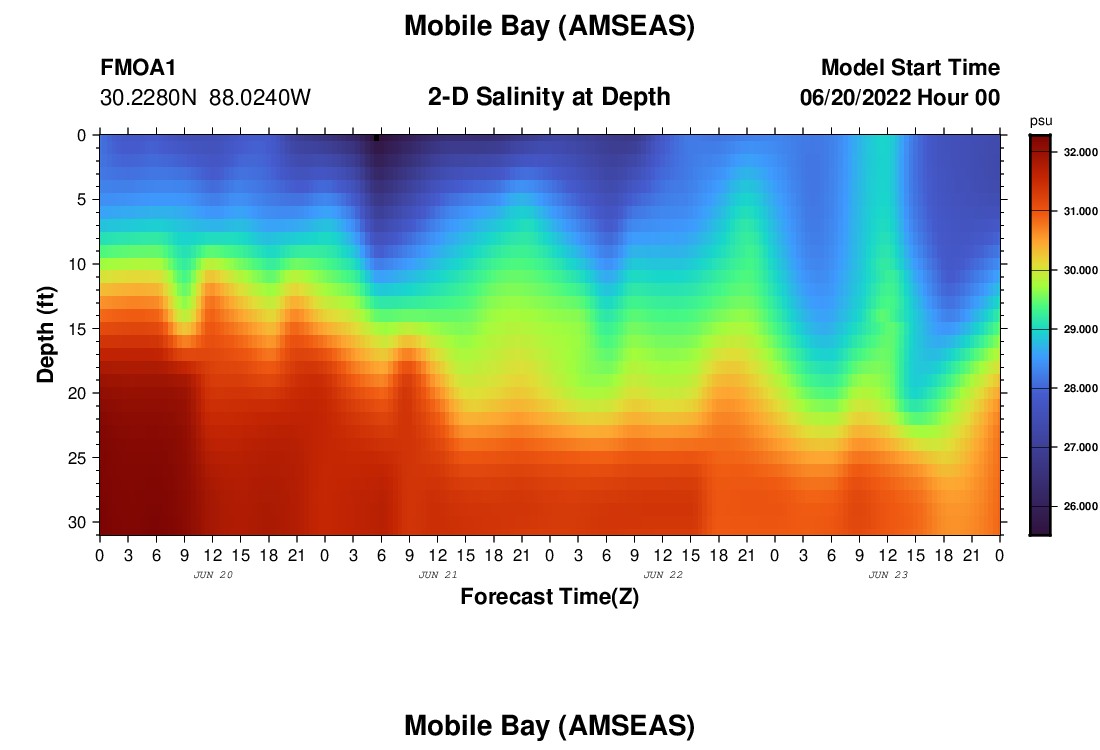 Mobile Bay (AMSEAS)

FMOA1
30.2280N 88.0240W

2-D Salinity at Depth

Model Start Time
06/20/2022 Hour 00

psu
32.000
31.000
30.000
29.000
28.000
27.000
26.000

Depth (ft)
0
5
10
15
20
25
30

0 3 6 9 12 15 18 21 0 3 6 9 12 15 18 21 0 3 6 9 12 15 18 21 0 3 6 9 12 15 18 21 0
JUN 20
JUN 21
JUN 22
JUN 23

Forecast Time(Z)

Mobile Bay (AMSEAS)